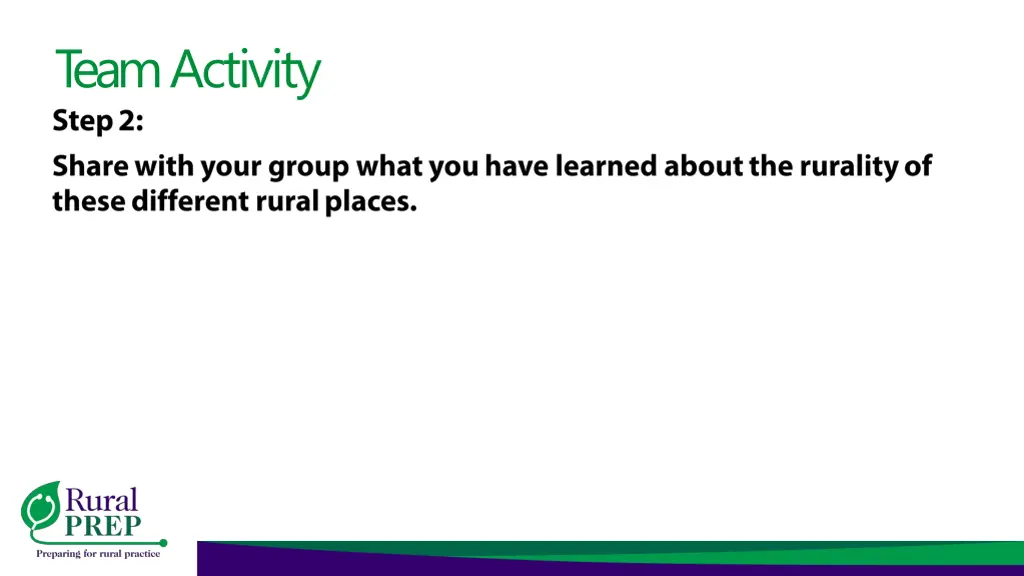 Team Activity

Step 2:

Share with your group what you have learned about the rurality of these different rural places.

Rural PREP
Preparing for rural practice